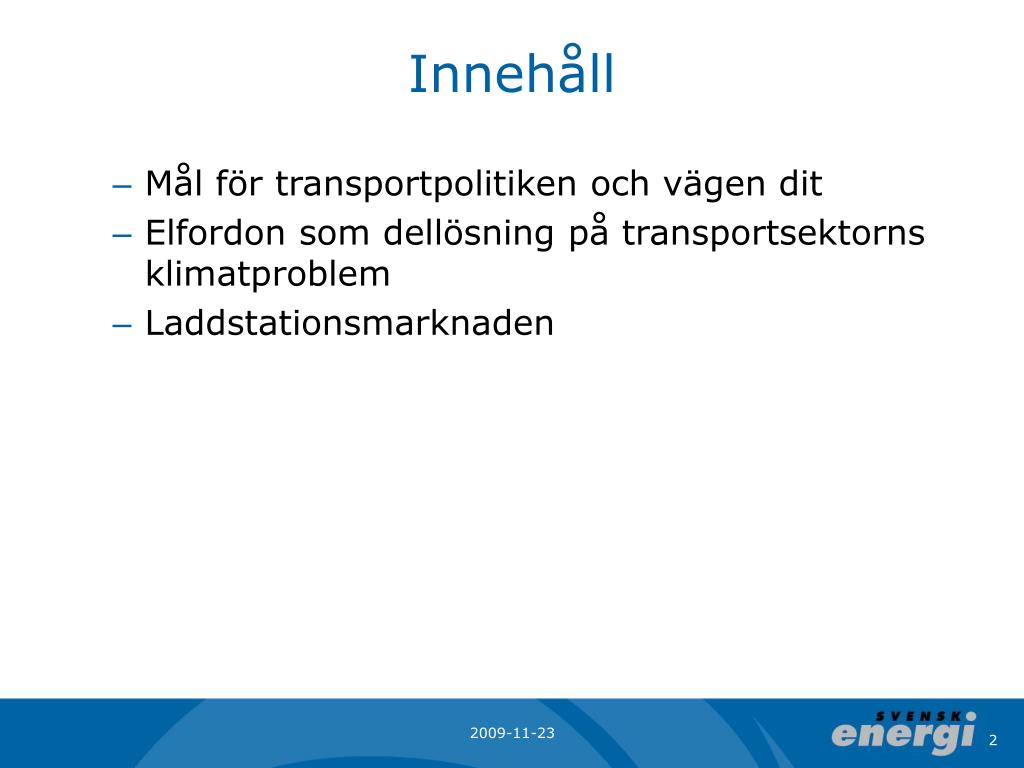 Innehåll

– Mål för transportpolitiken och vägen dit
– Elfordon som dellösning på transportsektorns klimatproblem
– Laddstationsmarknaden

2009-11-23

SVENSK energi

2